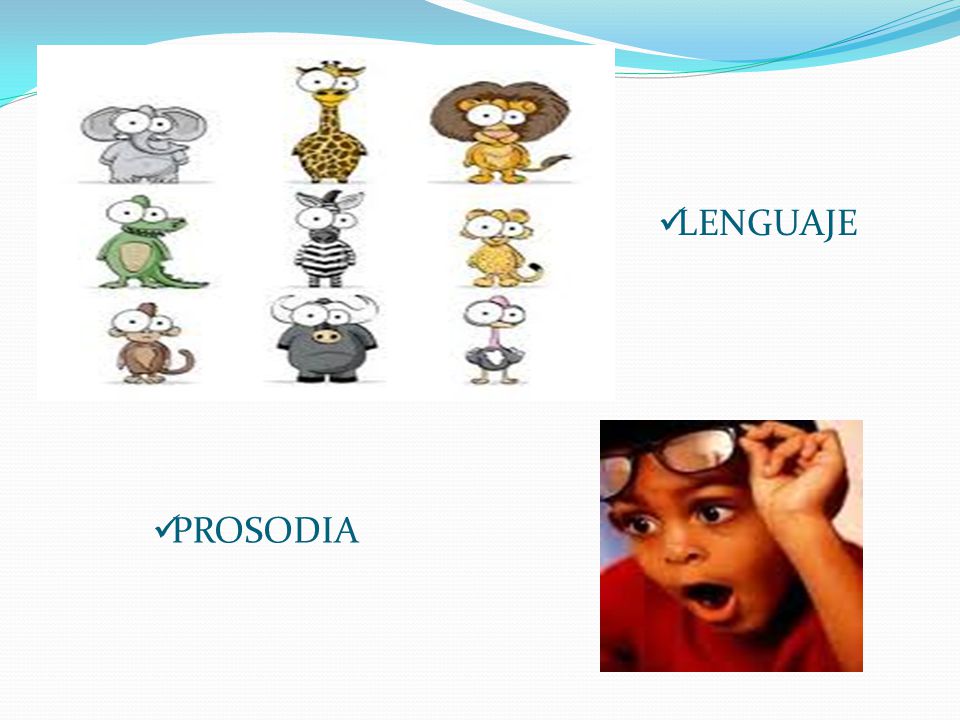 ✓LENGUAJE

✓PROSODIA